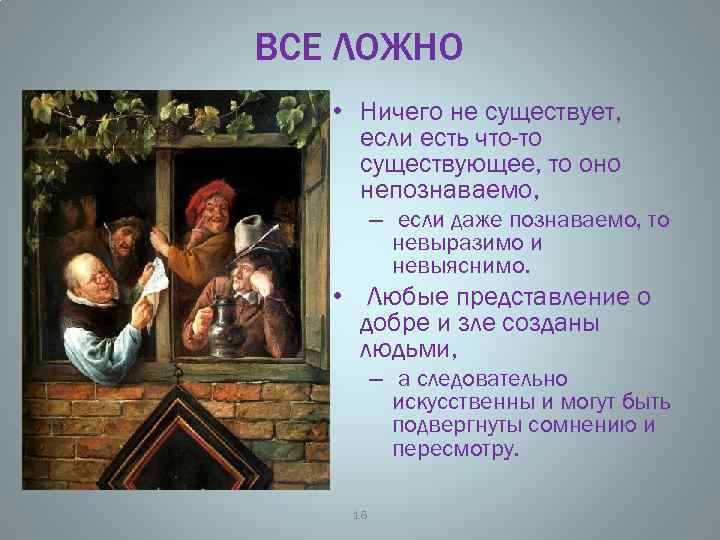 ВСЕ ЛОЖНО

• Ничего не существует, если есть что-то существующее, то оно непознаваемо,

– если даже познаваемо, то невыразимо и невыяснимо.

• Любые представление о добре и зле созданы людьми,

– а следовательно искусственны и могут быть подвергнуты сомнению и пересмотру.

18